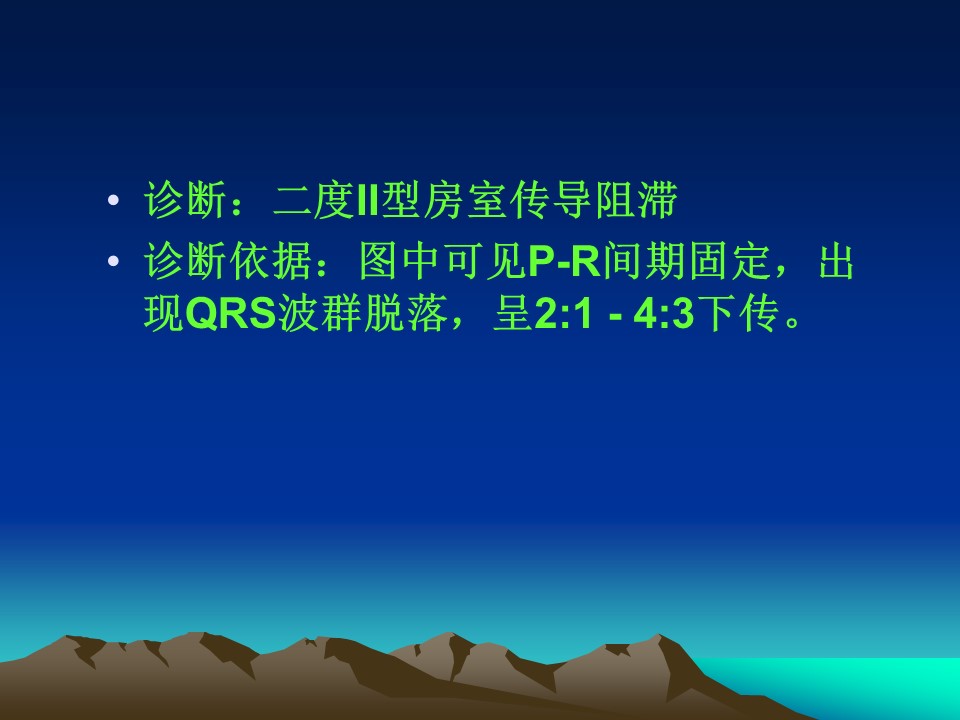 • 诊断：二度II型房室传导阻滞
• 诊断依据：图中可见P-R间期固定，出现QRS波群脱落，呈2:1 - 4:3下传。